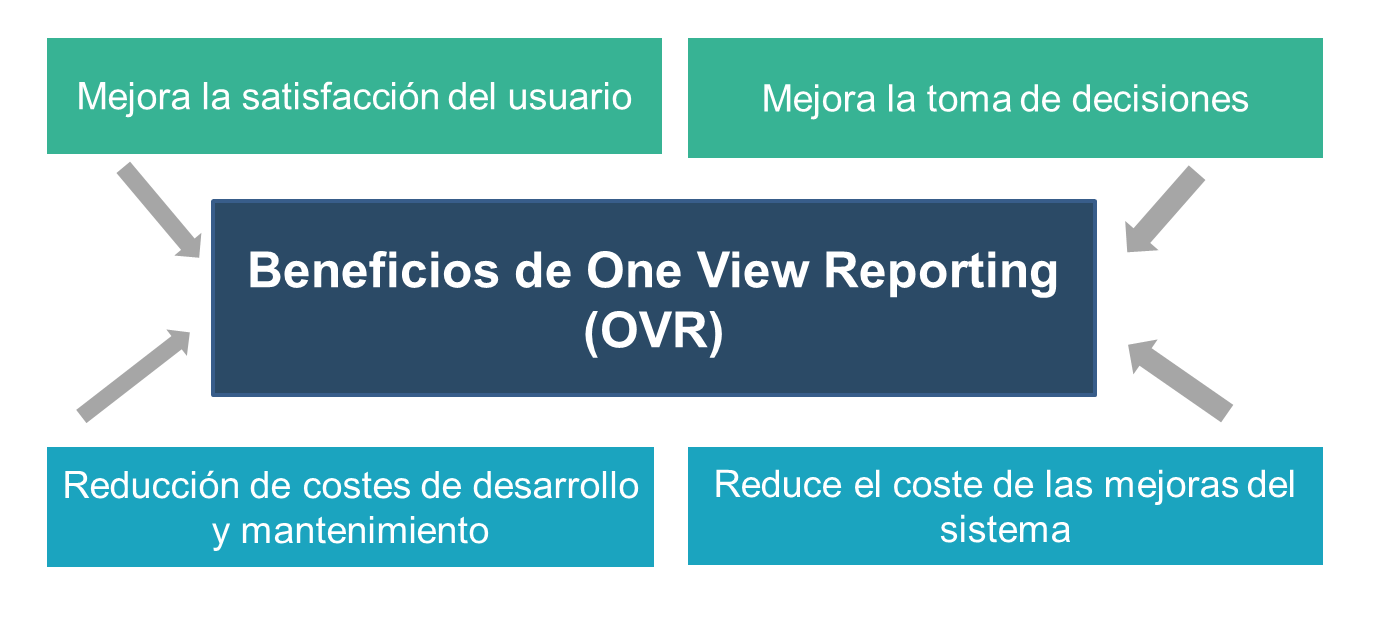 Mejora la satisfacción del usuario

Mejora la toma de decisiones

Beneficios de One View Reporting (OVR)

Reducción de costes de desarrollo y mantenimiento

Reduce el coste de las mejoras del sistema